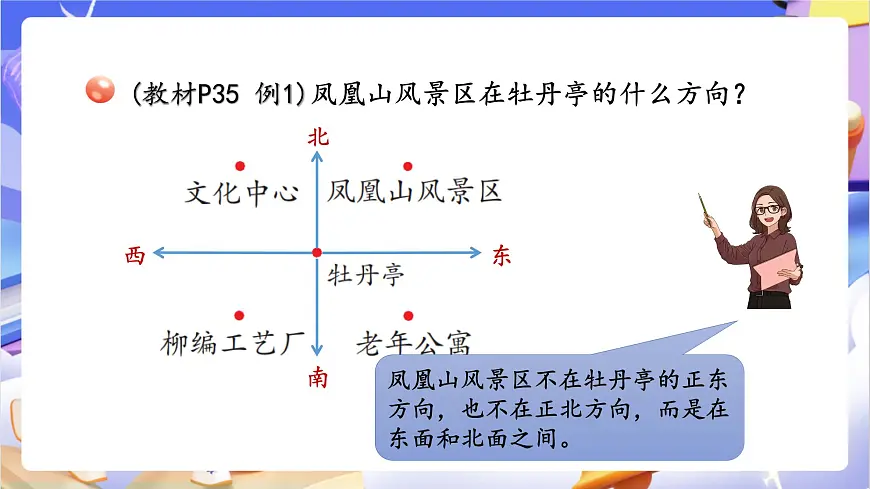 (教材P35 例1)凤凰山风景区在牡丹亭的什么方向?

北
文化中心
凤凰山风景区
西
东
牡丹亭
柳编工艺厂
老年公寓
南

凤凰山风景区不在牡丹亭的正东方向，也不在正北方向，而是在东面和北面之间。